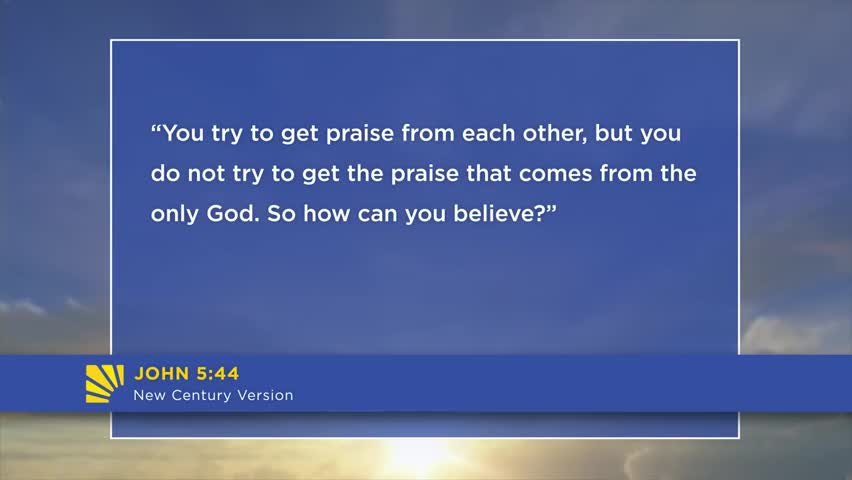 “You try to get praise from each other, but you do not try to get the praise that comes from the only God. So how can you believe?”

JOHN 5:44
New Century Version